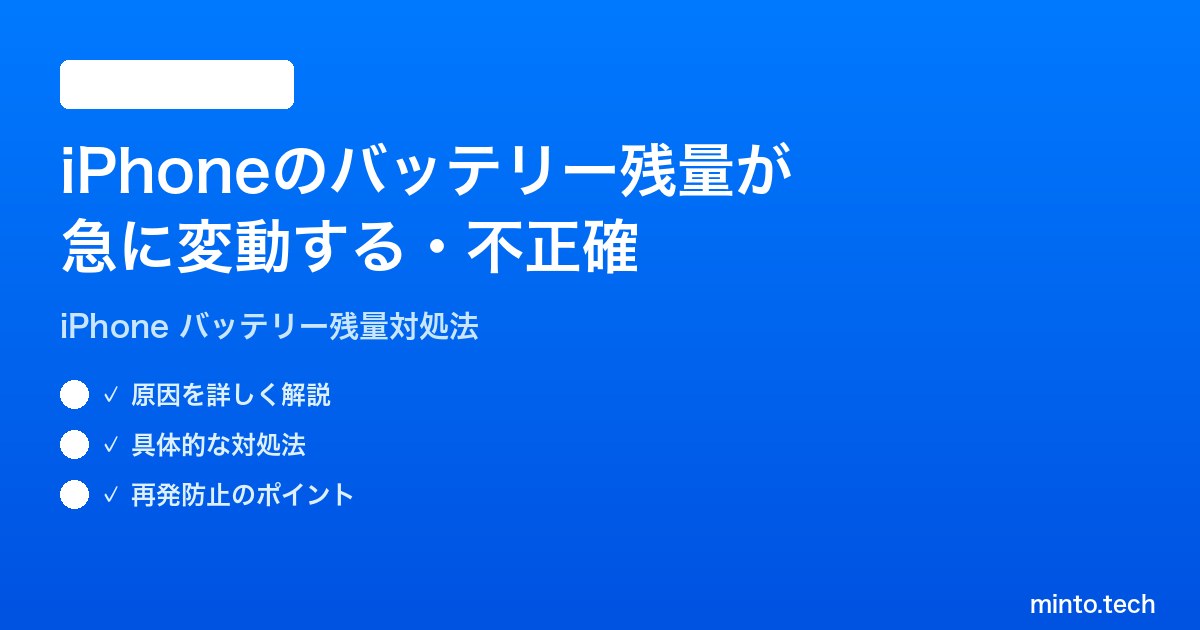 iPhoneのバッテリー残量が急に変動する・不正確

iPhone バッテリー残量対処法

✓ 原因を詳しく解説

✓ 具体的な対処法

✓ 再発防止のポイント

minto.tech